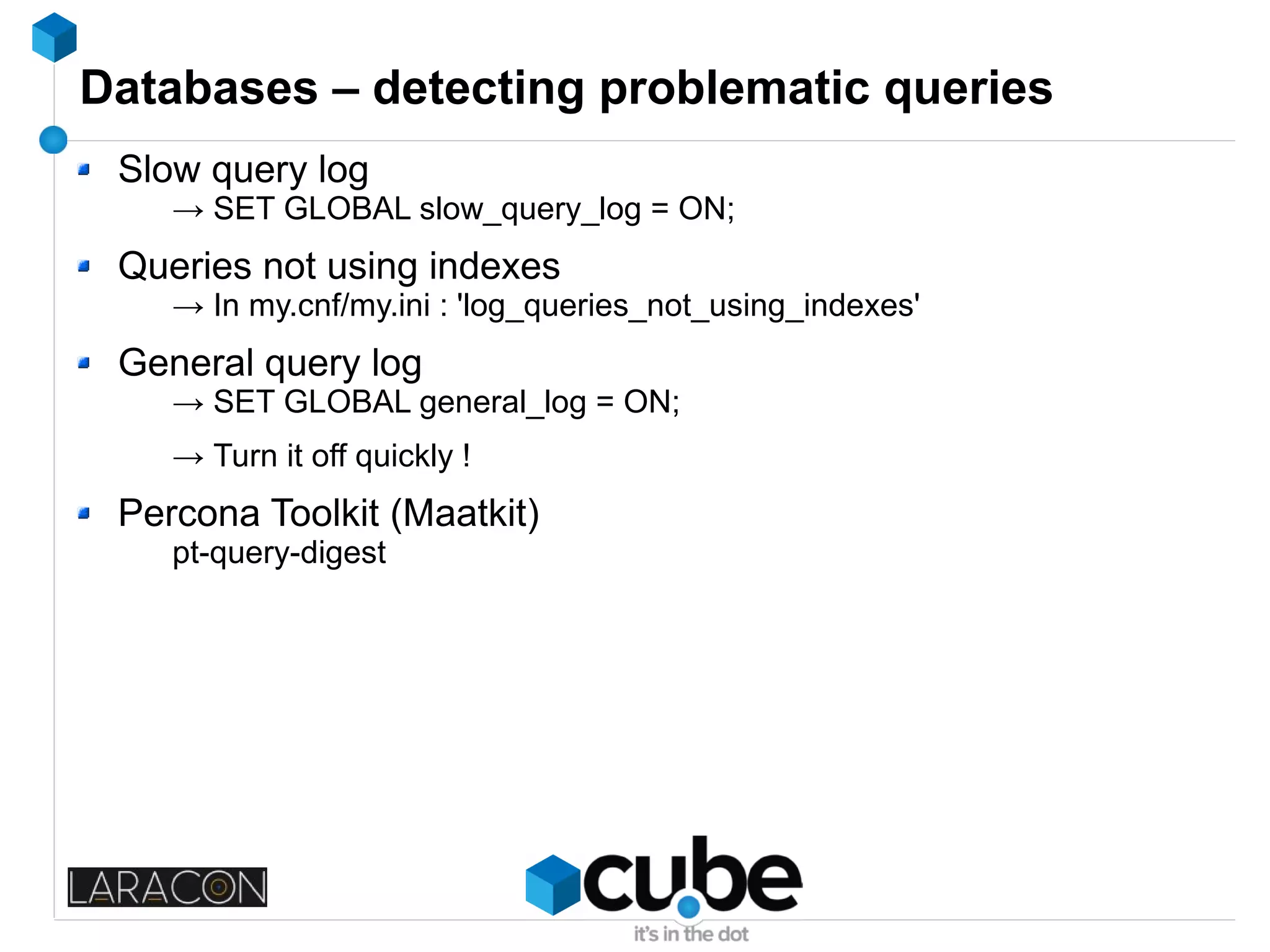 Databases – detecting problematic queries

Slow query log
→ SET GLOBAL slow_query_log = ON;

Queries not using indexes
→ In my.cnf/my.ini : 'log_queries_not_using_indexes'

General query log
→ SET GLOBAL general_log = ON;
→ Turn it off quickly !

Percona Toolkit (Maatkit)
pt-query-digest

LARACON

cube
it's in the dot